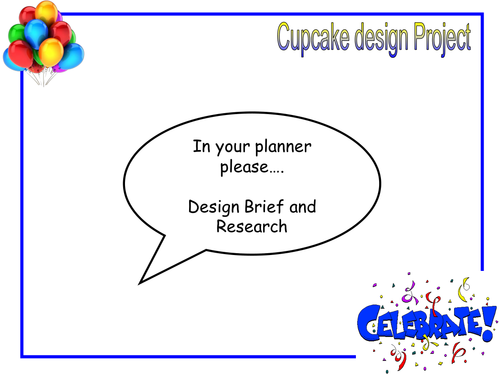 Cupcake design Project

In your planner please….

Design Brief and Research

CELEBRATE!